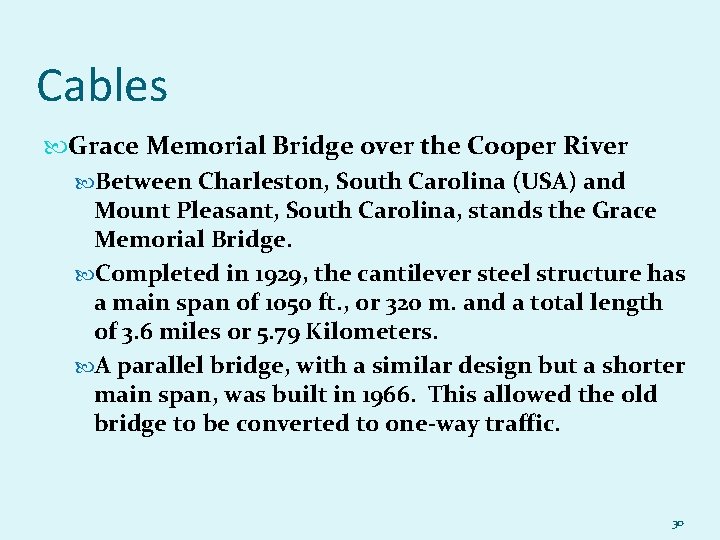 Cables

Grace Memorial Bridge over the Cooper River

Between Charleston, South Carolina (USA) and Mount Pleasant, South Carolina, stands the Grace Memorial Bridge.

Completed in 1929, the cantilever steel structure has a main span of 1050 ft., or 320 m. and a total length of 3.6 miles or 5.79 Kilometers.

A parallel bridge, with a similar design but a shorter main span, was built in 1966. This allowed the old bridge to be converted to one-way traffic.

30